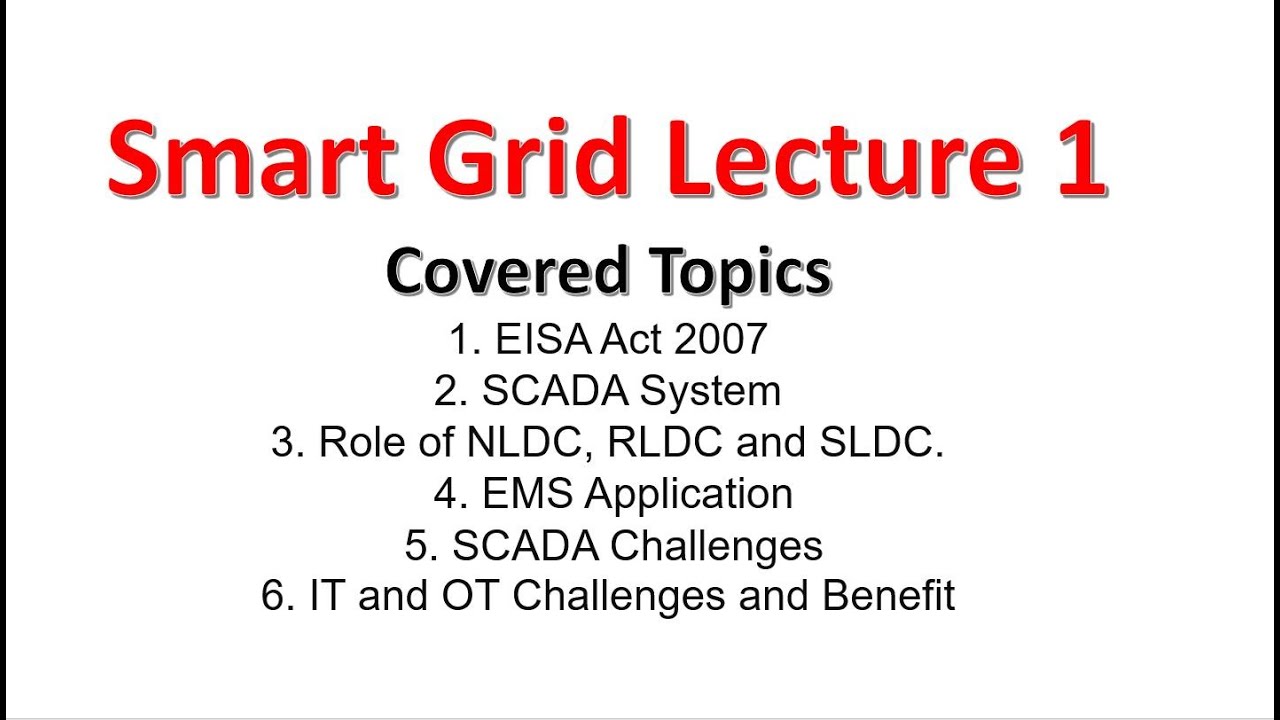 Smart Grid Lecture 1

Covered Topics

1. EISA Act 2007
2. SCADA System
3. Role of NLDC, RLDC and SLDC.
4. EMS Application
5. SCADA Challenges
6. IT and OT Challenges and Benefit